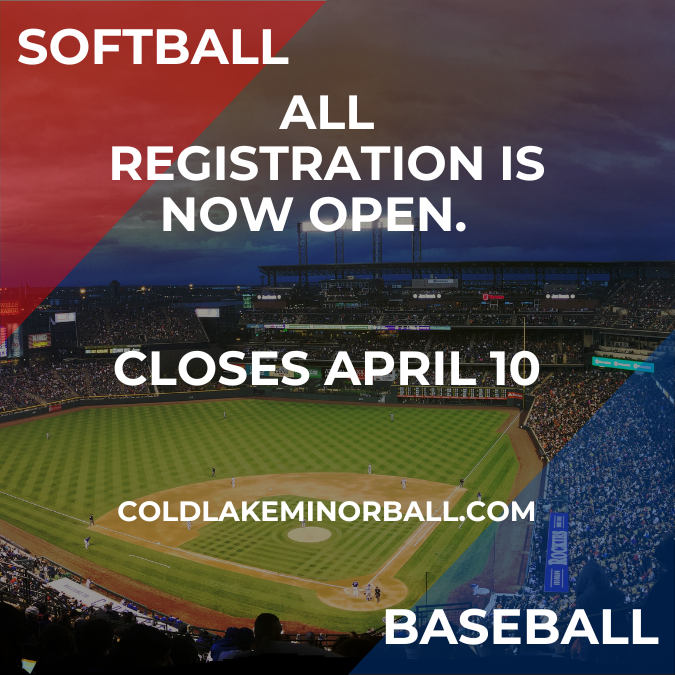 SOFTBALL

ALL REGISTRATION IS NOW OPEN.

CLOSES APRIL 10

COLDLAKEMINORBALL.COM

BASEBALL